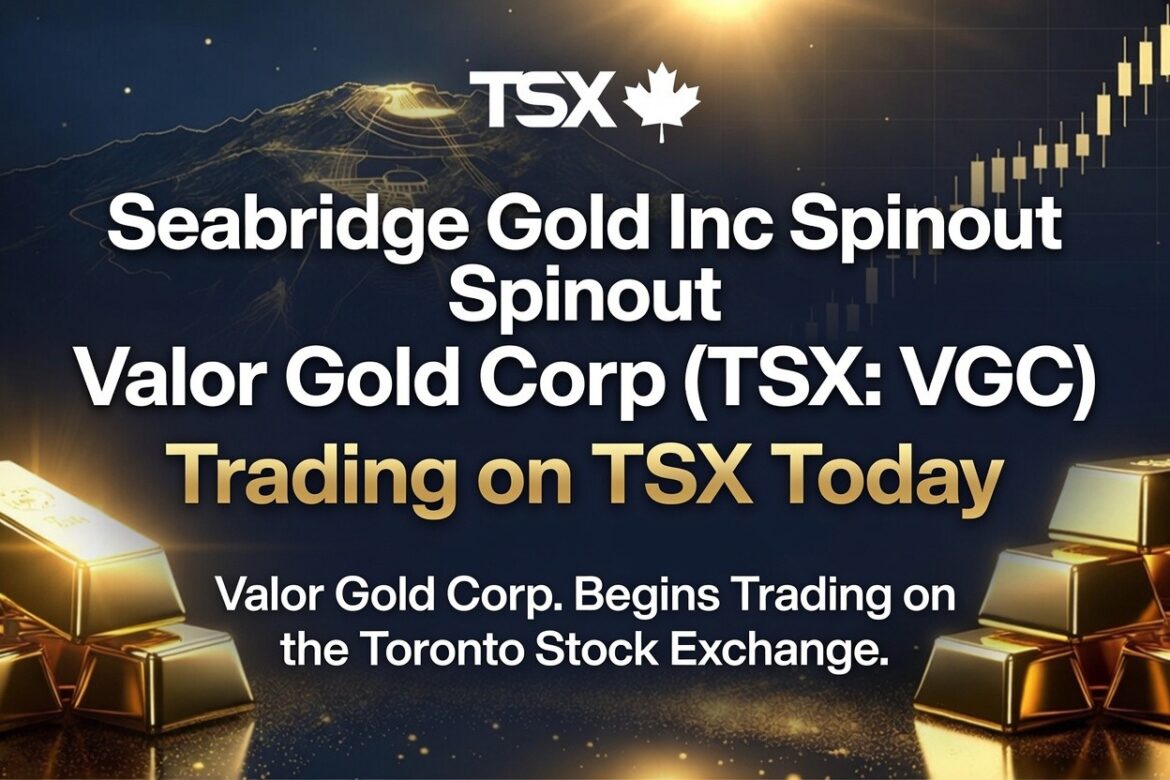 TSX

Seabridge Gold Inc Spinout Spinout Valor Gold Corp (TSX: VGC)

Trading on TSX Today

Valor Gold Corp. Begins Trading on the Toronto Stock Exchange.